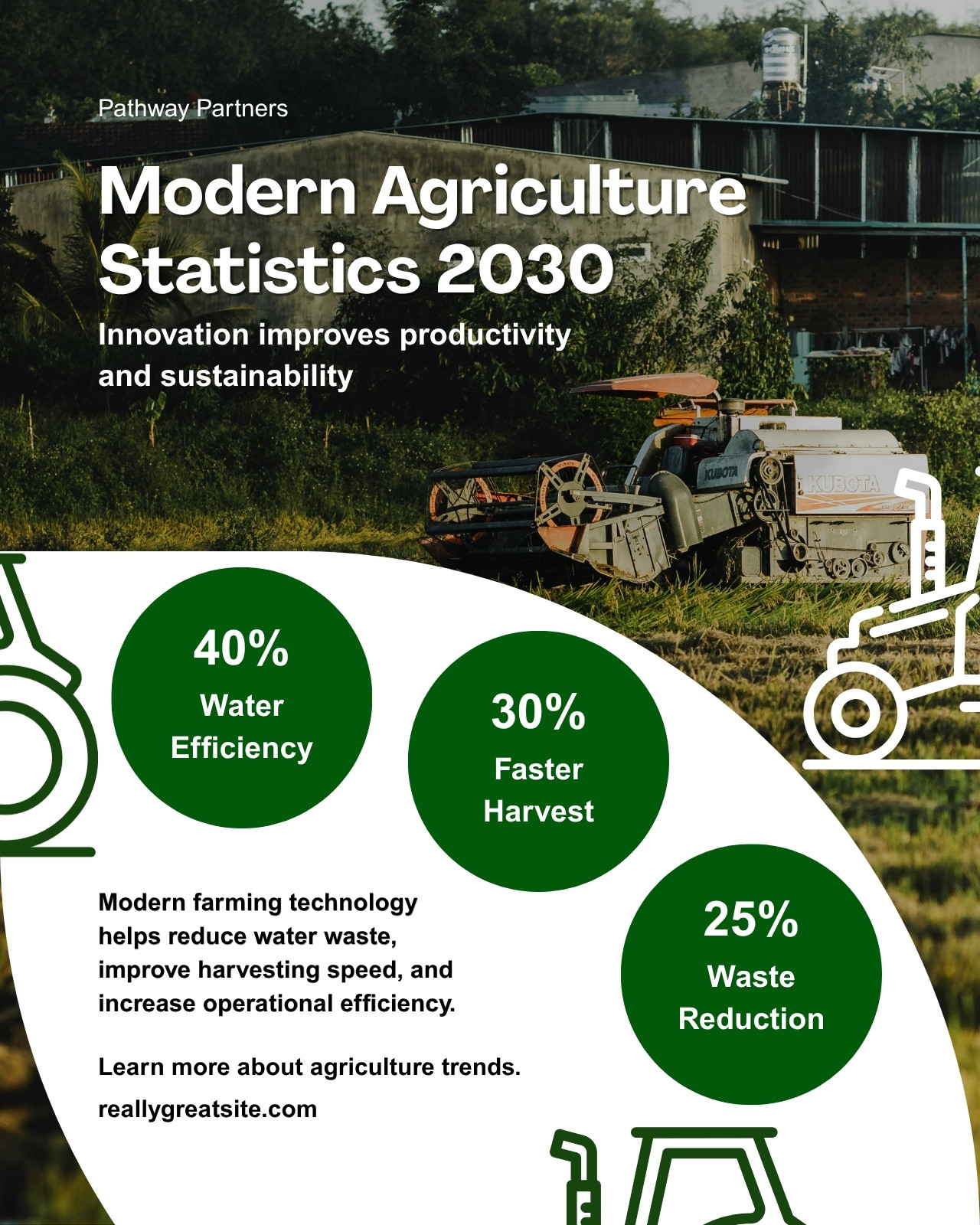 Pathway Partners

Modern Agriculture Statistics 2030

Innovation improves productivity and sustainability

KUBOTA

KUBOTA

40%
Water Efficiency

30%
Faster Harvest

25%
Waste Reduction

Modern farming technology helps reduce water waste, improve harvesting speed, and increase operational efficiency.

Learn more about agriculture trends.

reallygreatsite.com